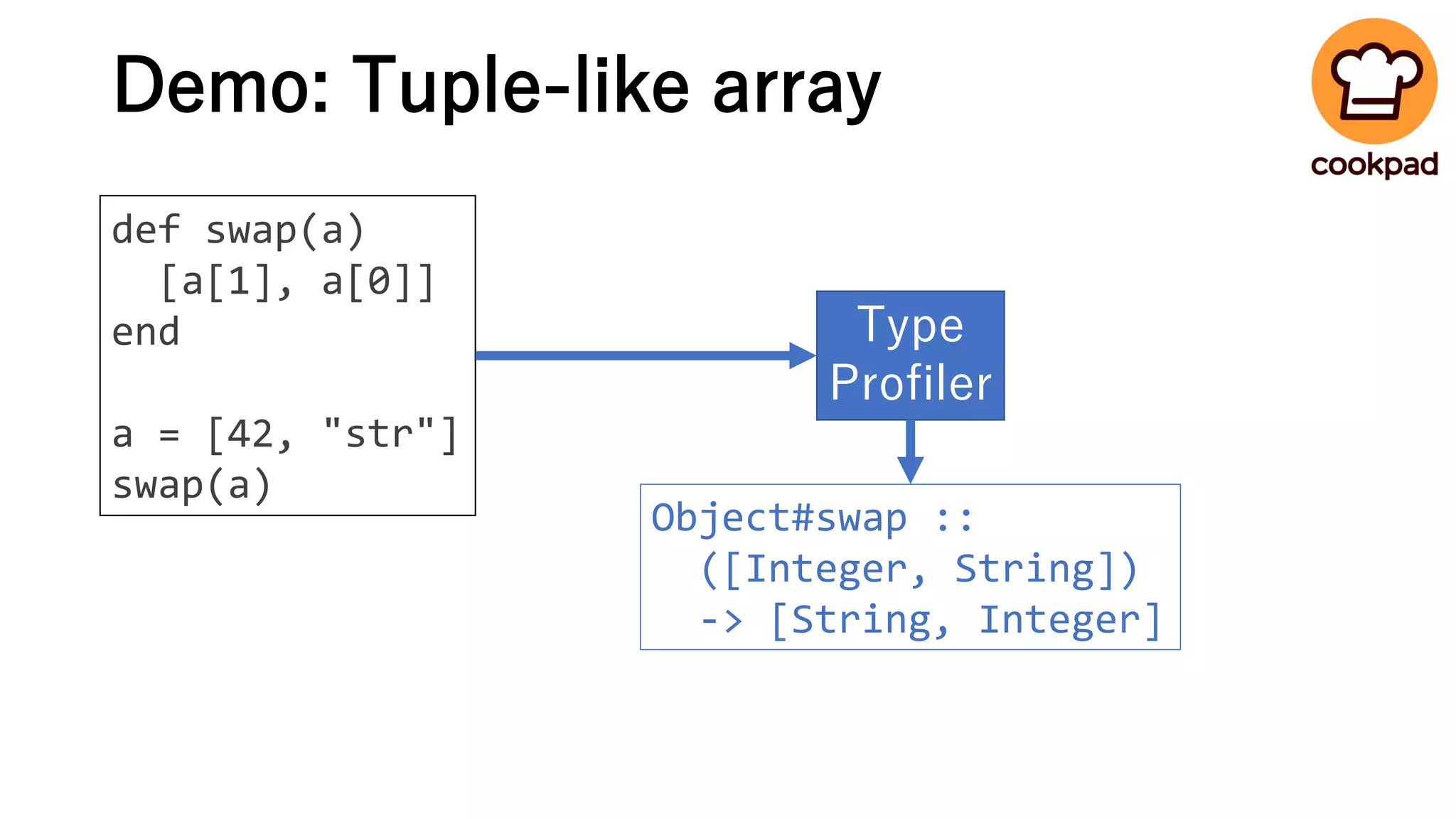 Demo: Tuple-like array

cookpad

def swap(a)
  [a[1], a[0]]
end

a = [42, "str"]
swap(a)

Type Profiler

Object#swap ::
  ([Integer, String])
  -> [String, Integer]